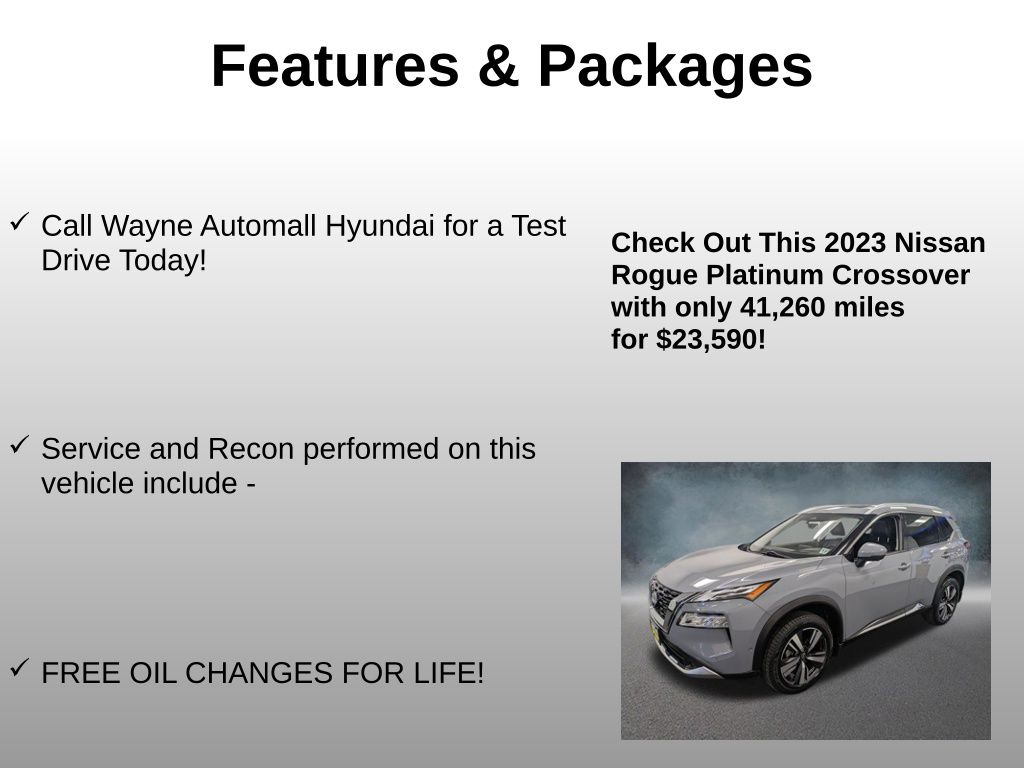 Features & Packages

✓ Call Wayne Automall Hyundai for a Test Drive Today!

✓ Service and Recon performed on this vehicle include -

✓ FREE OIL CHANGES FOR LIFE!

Check Out This 2023 Nissan Rogue Platinum Crossover with only 41,260 miles for $23,590!